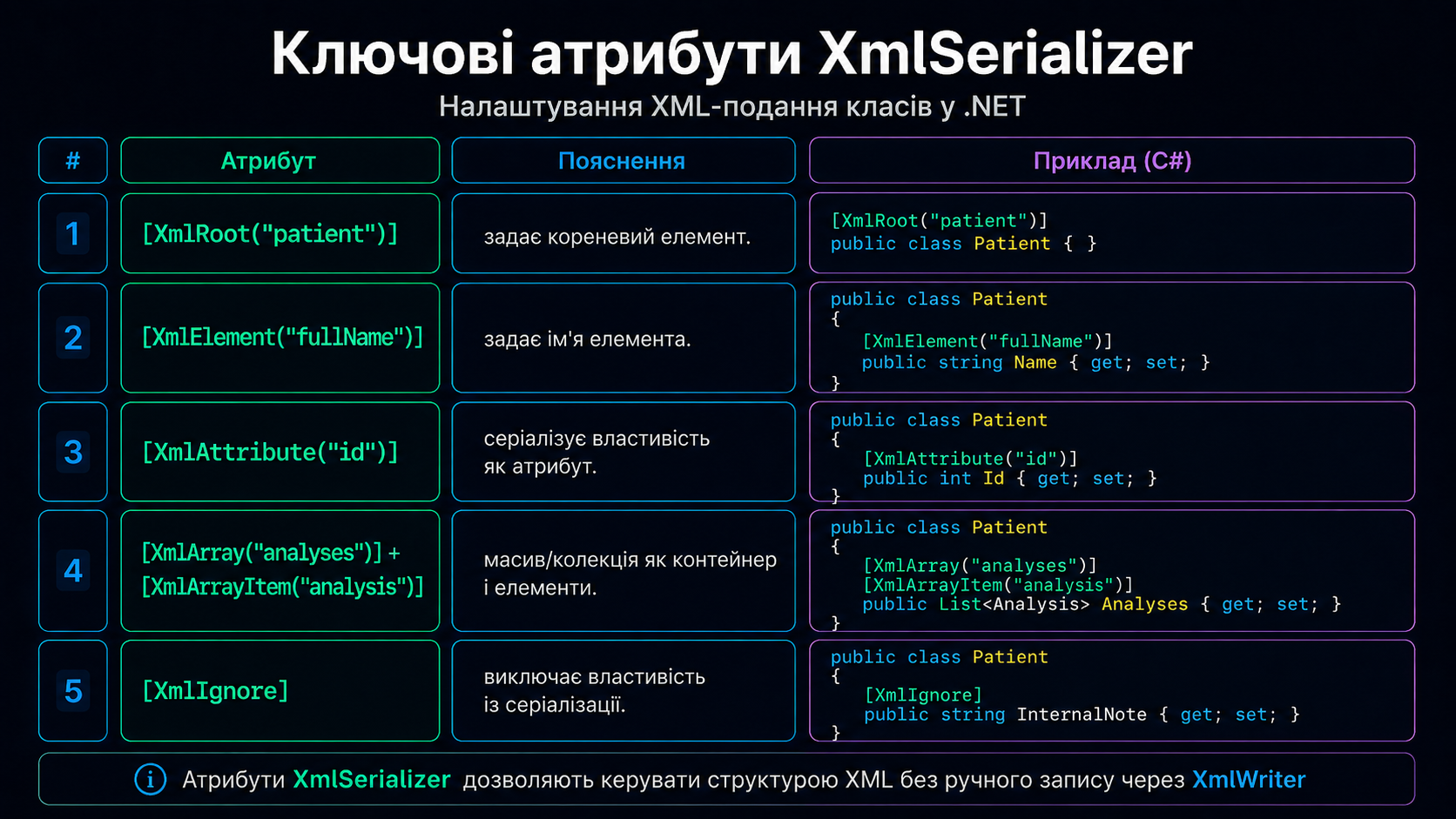 Ключові атрибути XmlSerializer

Налаштування XML-подання класів у .NET

| # | Атрибут | Пояснення | Приклад (C#) |
|---|---|---|---|
| 1 | [XmlRoot("patient")] | задає кореневий елемент. | [XmlRoot("patient")] public class Patient { } |
| 2 | [XmlElement("fullName")] | задає ім'я елемента. | public class Patient { [XmlElement("fullName")] public string Name { get; set; } } |
| 3 | [XmlAttribute("id")] | серіалізує властивість як атрибут. | public class Patient { [XmlAttribute("id")] public int Id { get; set; } } |
| 4 | [XmlArray("analyses")] + [XmlArrayItem("analysis")] | масив/колекція як контейнер і елементи. | public class Patient { [XmlArray("analyses")] [XmlArrayItem("analysis")] public List<Analysis> Analyses { get; set; } } |
| 5 | [XmlIgnore] | виключає властивість із серіалізації. | public class Patient { [XmlIgnore] public string InternalNote { get; set; } } |

Атрибути XmlSerializer дозволяють керувати структурою XML без ручного запису через XmlWriter